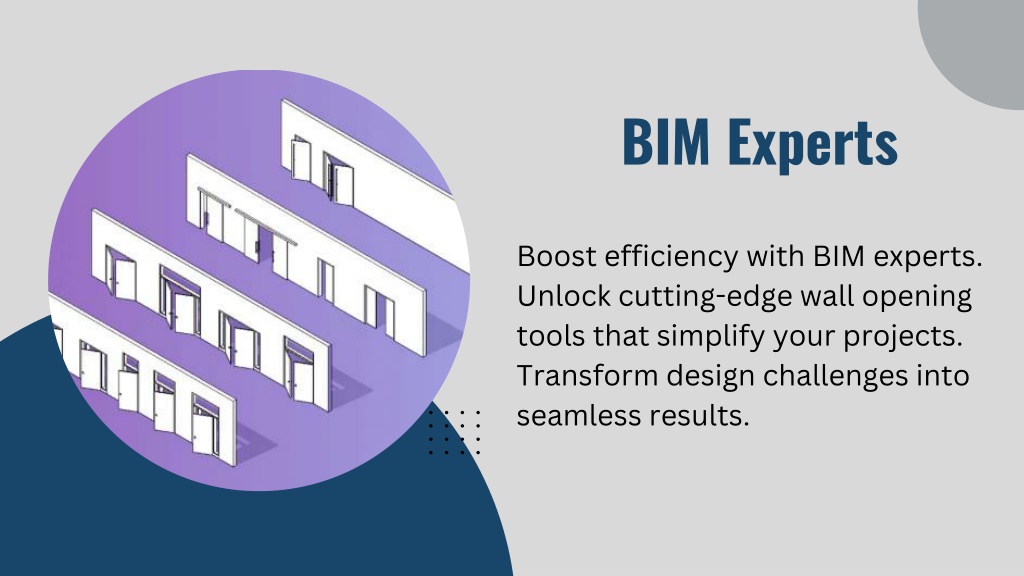 BIM Experts

Boost efficiency with BIM experts. Unlock cutting-edge wall opening tools that simplify your projects. Transform design challenges into seamless results.